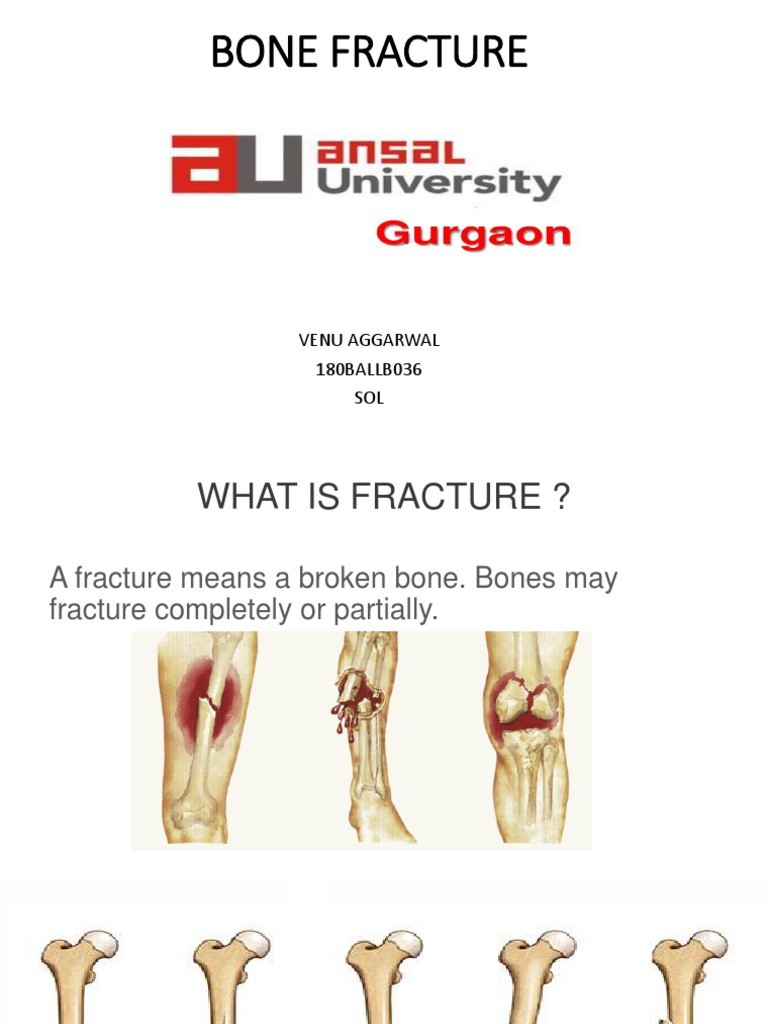 BONE FRACTURE

au ansal University Gurgaon

VENU AGGARWAL
180BALLB036
SOL

WHAT IS FRACTURE ?

A fracture means a broken bone. Bones may fracture completely or partially.